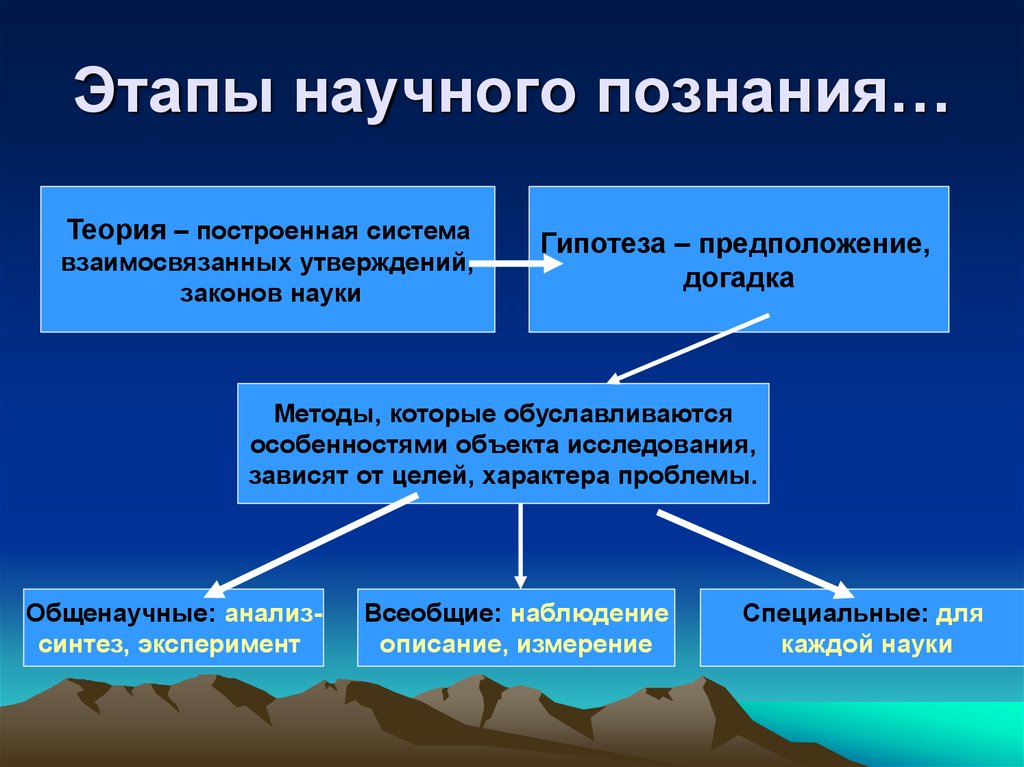 Этапы научного познания…

Теория – построенная система взаимосвязанных утверждений, законов науки

Гипотеза – предположение, догадка

Методы, которые обуславливаются особенностями объекта исследования, зависят от целей, характера проблемы.

Общенаучные: анализ-синтез, эксперимент

Всеобщие: наблюдение описание, измерение

Специальные: для каждой науки